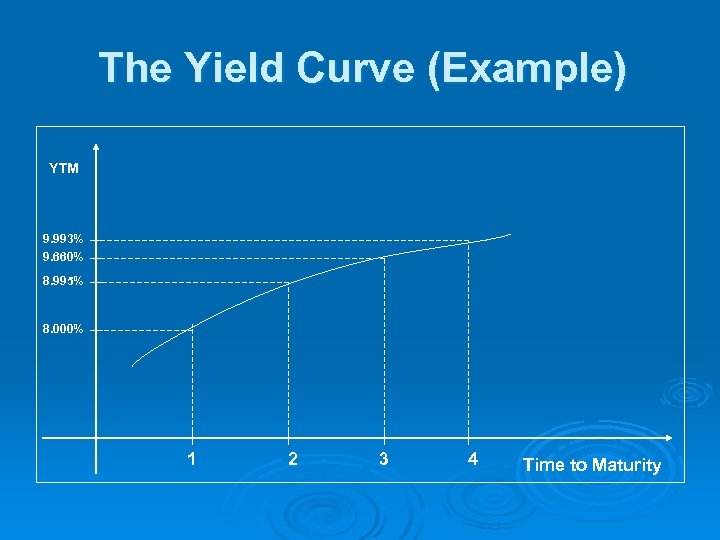 The Yield Curve (Example)

YTM

9.993%

9.660%

8.995%

8.000%

1

2

3

4

Time to Maturity